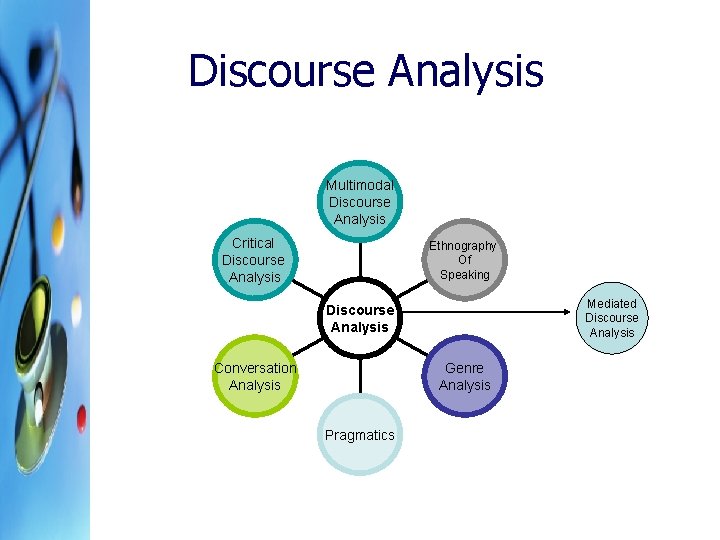 Discourse Analysis

Multimodal Discourse Analysis

Critical Discourse Analysis

Ethnography Of Speaking

Discourse Analysis

Mediated Discourse Analysis

Conversation Analysis

Genre Analysis

Pragmatics